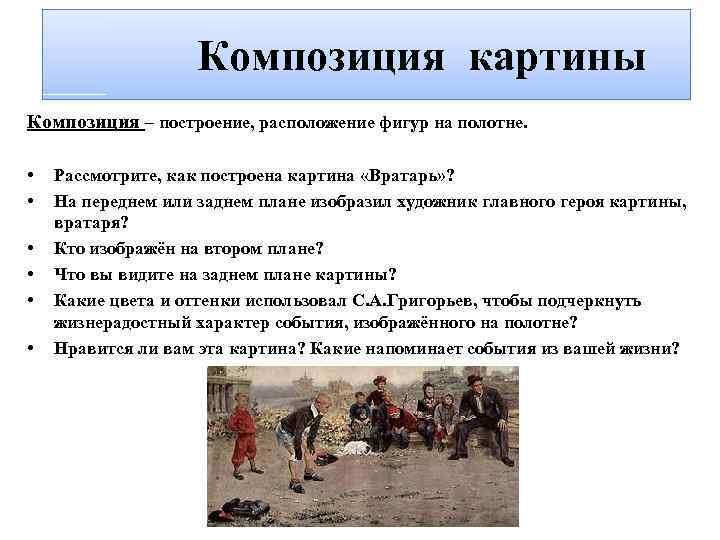 Композиция картины

Композиция – построение, расположение фигур на полотне.

• Рассмотрите, как построена картина «Вратарь»?
• На переднем или заднем плане изобразил художник главного героя картины, вратаря?
• Кто изображён на втором плане?
• Что вы видите на заднем плане картины?
• Какие цвета и оттенки использовал С.А.Григорьев, чтобы подчеркнуть жизнерадостный характер события, изображённого на полотне?
• Нравится ли вам эта картина? Какие напоминает события из вашей жизни?